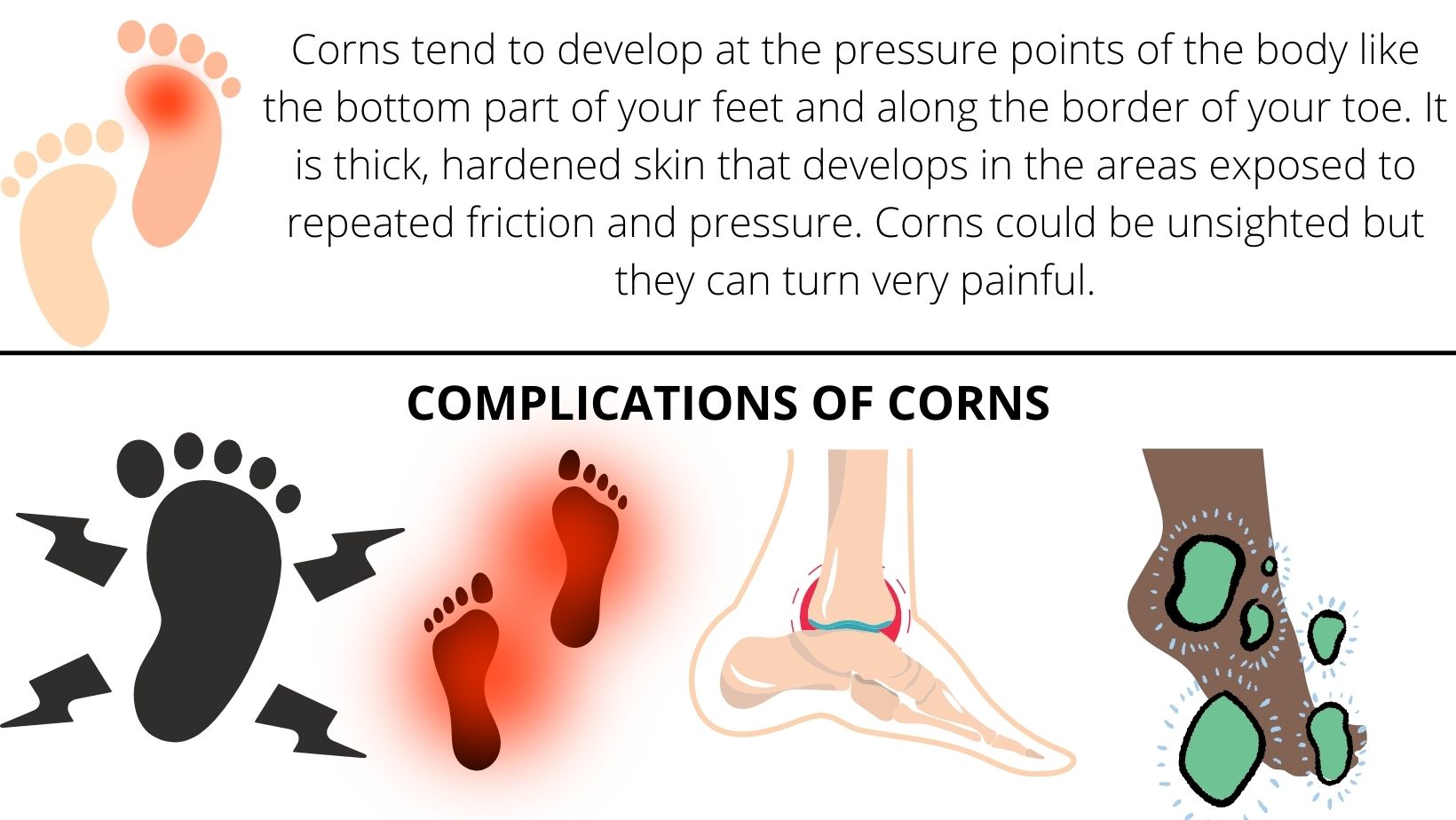 Corns tend to develop at the pressure points of the body like the bottom part of your feet and along the border of your toe. It is thick, hardened skin that develops in the areas exposed to repeated friction and pressure. Corns could be unsighted but they can turn very painful.

COMPLICATIONS OF CORNS